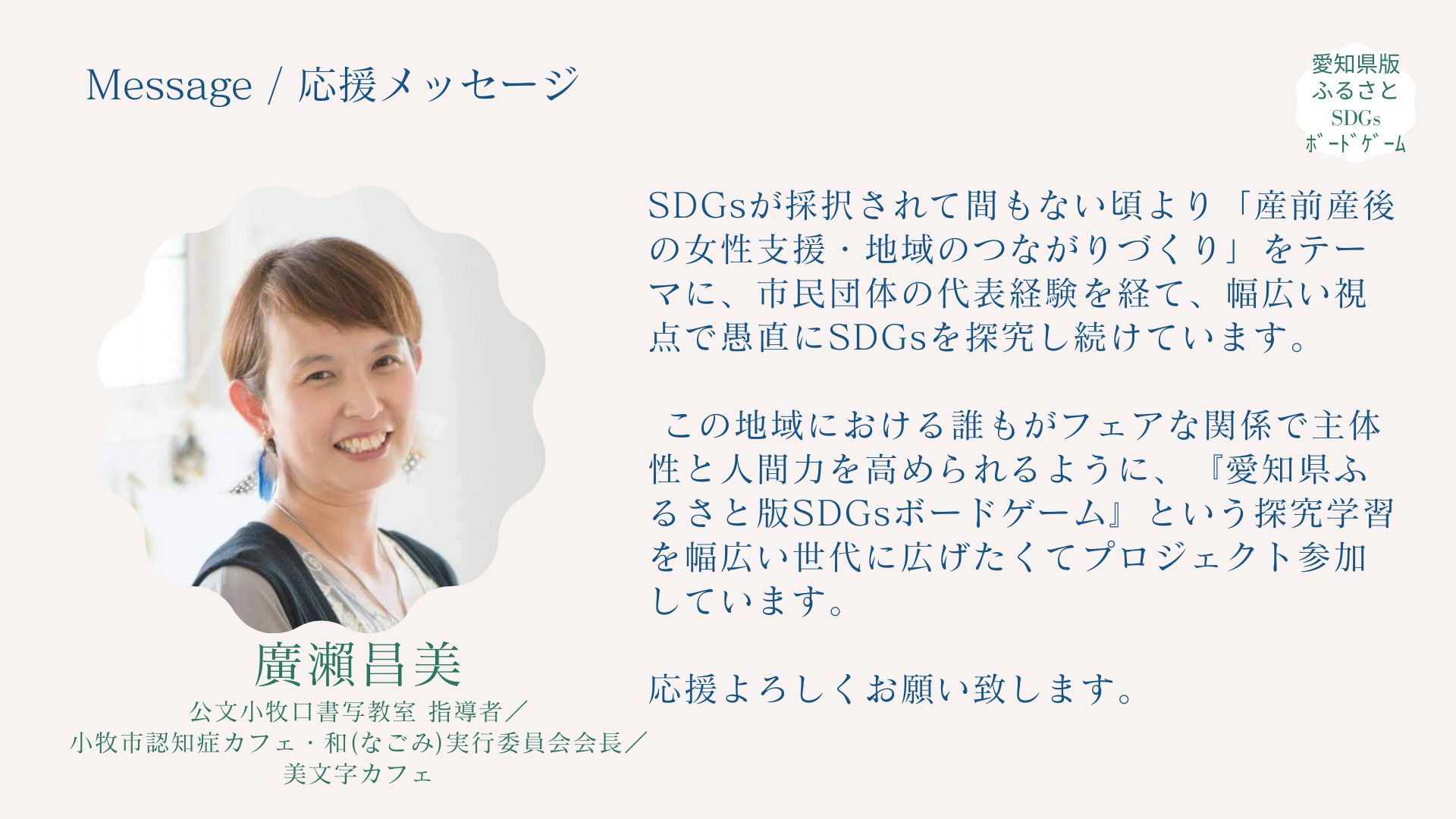 Message / 応援メッセージ

愛知県版
ふるさと
SDGs
ボードゲーム

SDGsが採択されて間もない頃より「産前産後の女性支援・地域のつながりづくり」をテーマに、市民団体の代表経験を経て、幅広い視点で愚直にSDGsを探究し続けています。

この地域における誰もがフェアな関係で主体性と人間力を高められるように、『愛知県ふるさと版SDGsボードゲーム』という探究学習を幅広い世代に広げたくてプロジェクト参加しています。

応援よろしくお願い致します。

廣瀬昌美
公文小牧口書写教室 指導者／
小牧市認知症カフェ・和(なごみ)実行委員会会長／
美文字カフェ